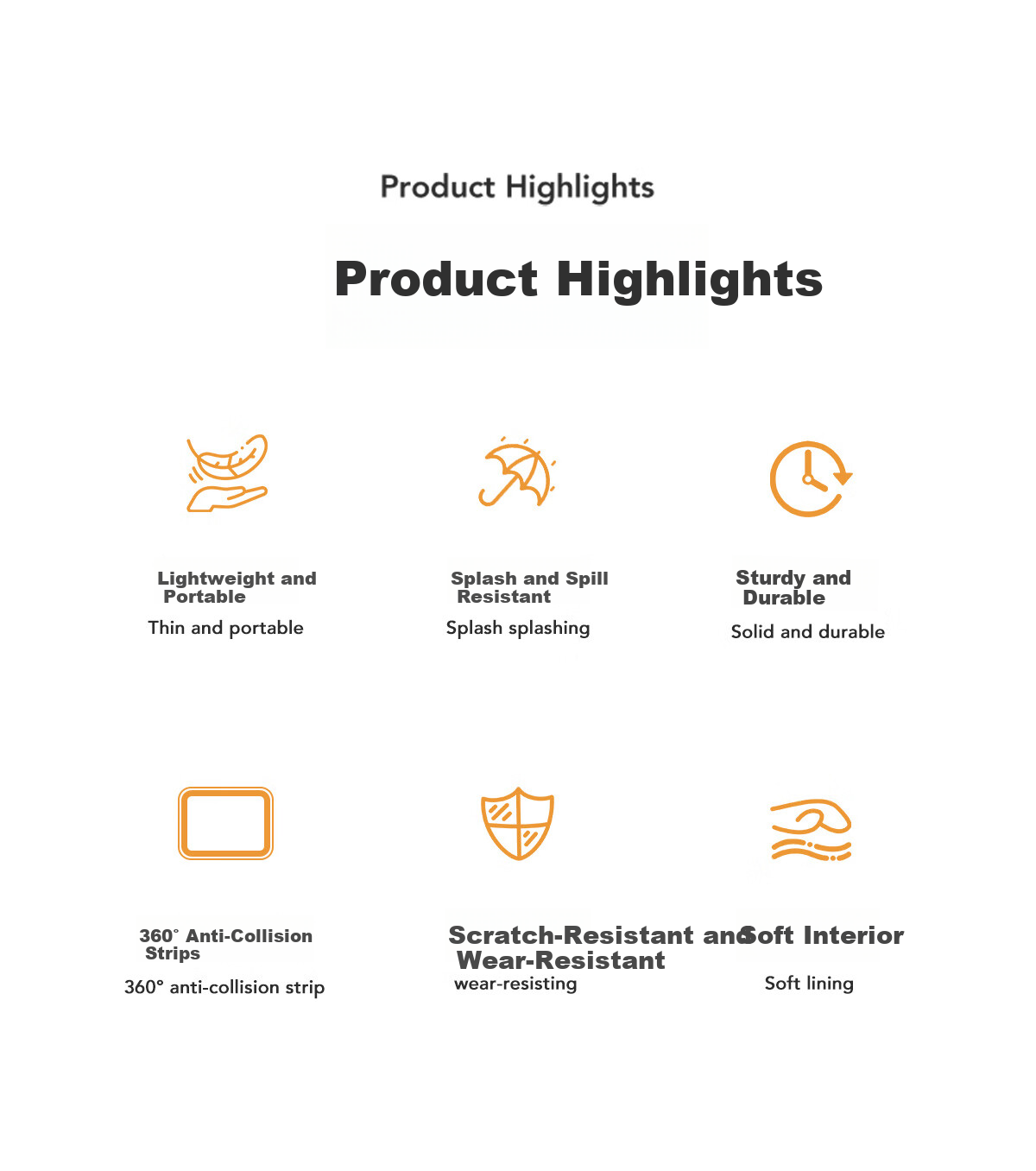 Product Highlights

Product Highlights

Lightweight and Portable

Thin and portable

Splash and Spill Resistant

Splash splashing

Sturdy and Durable

Solid and durable

360° Anti-Collision Strips

360° anti-collision strip

Scratch-Resistant and Wear-Resistant

wear-resisting

Soft Interior

Soft lining